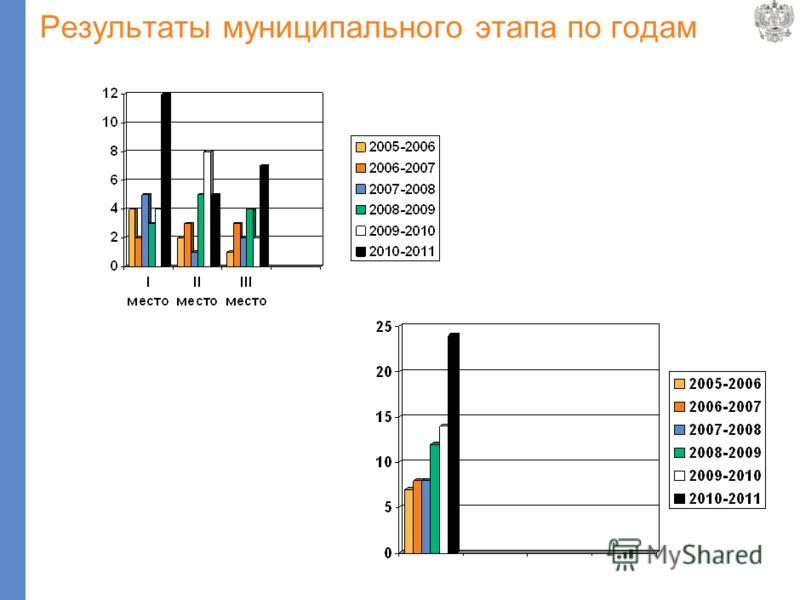 Результаты муниципального этапа по годам

12
10
8
6
4
2
0
I место
II место
III место

2005-2006
2006-2007
2007-2008
2008-2009
2009-2010
2010-2011

25
20
15
10
5
0

2005-2006
2006-2007
2007-2008
2008-2009
2009-2010
2010-2011

MyShared